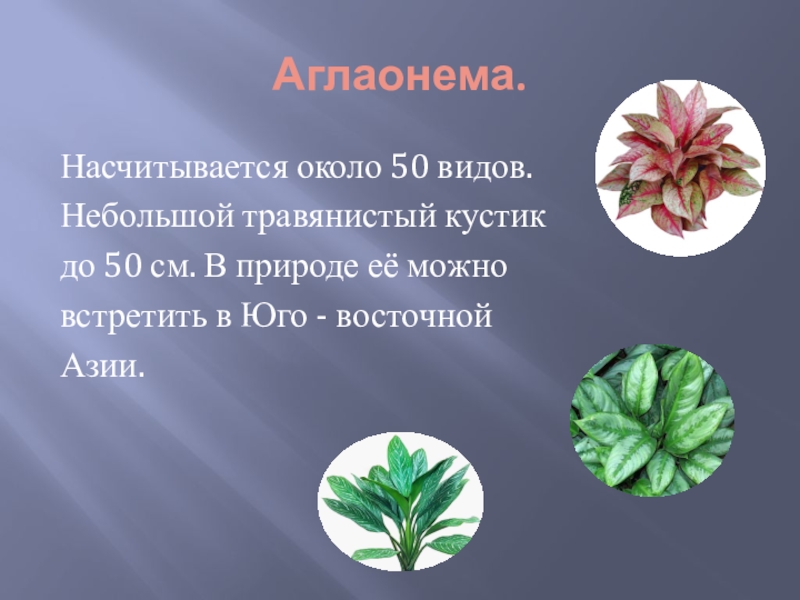 Аглаонема.

Насчитывается около 50 видов. Небольшой травянистый кустик до 50 см. В природе её можно встретить в Юго - восточной Азии.